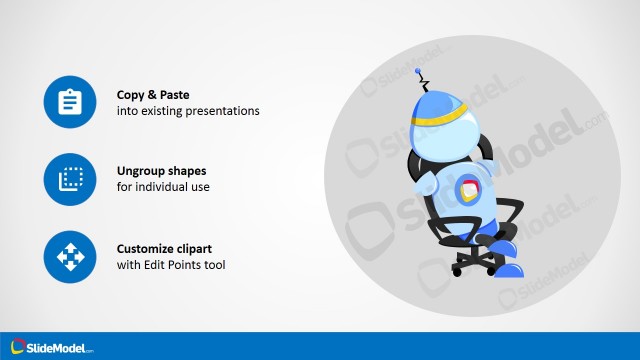 Copy & Paste
into existing presentations

Ungroup shapes
for individual use

Customize clipart
with Edit Points tool

SlideModel.com

SlideModel.com
SlideModel.com
SlideModel.com
SlideModel.com
SlideModel.com